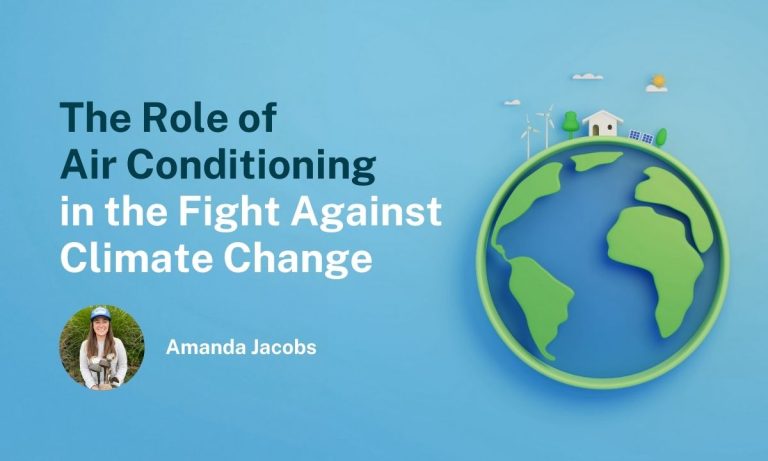 The Role of Air Conditioning in the Fight Against Climate Change

Amanda Jacobs